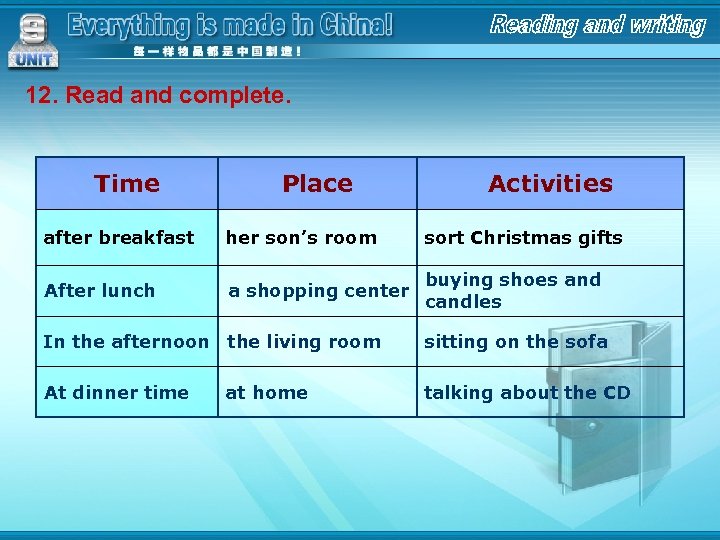 9
UNIT
Everything is made in China!
每一样物品都是中国制造！
Reading and writing

12. Read and complete.

| Time | Place | Activities |
|---|---|---|
| after breakfast | her son's room | sort Christmas gifts |
| After lunch | a shopping center | buying shoes and candles |
| In the afternoon | the living room | sitting on the sofa |
| At dinner time | at home | talking about the CD |